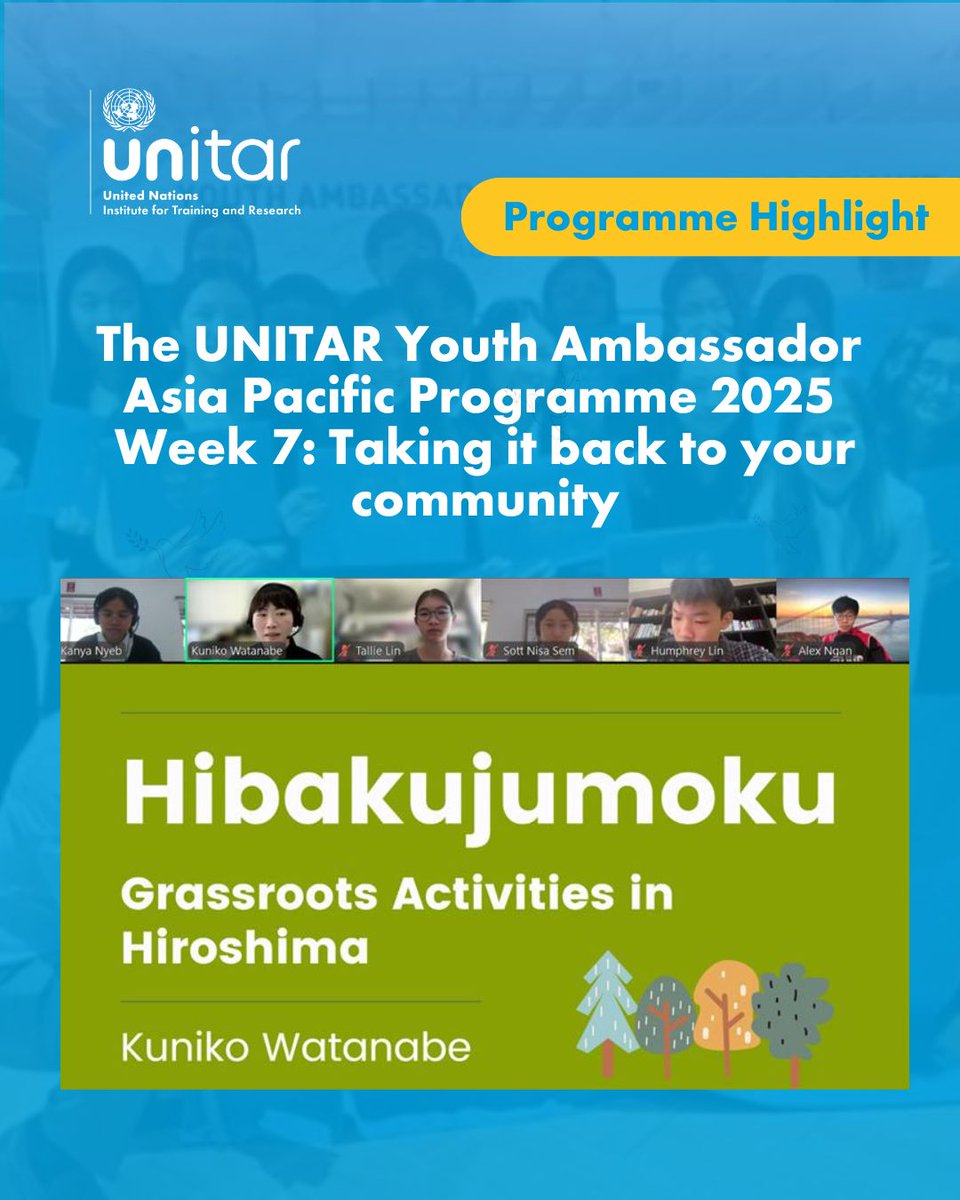 unitar
United Nations
Institute for Training and Research

Programme Highlight

The UNITAR Youth Ambassador Asia Pacific Programme 2025 Week 7: Taking it back to your community

Kanya Nyeb
Kuniko Watanabe
Tallie Lin
Sott Nisa Sem
Humphrey Lin
Alex Ngan

Hibakujumoku

Grassroots Activities in Hiroshima

Kuniko Watanabe